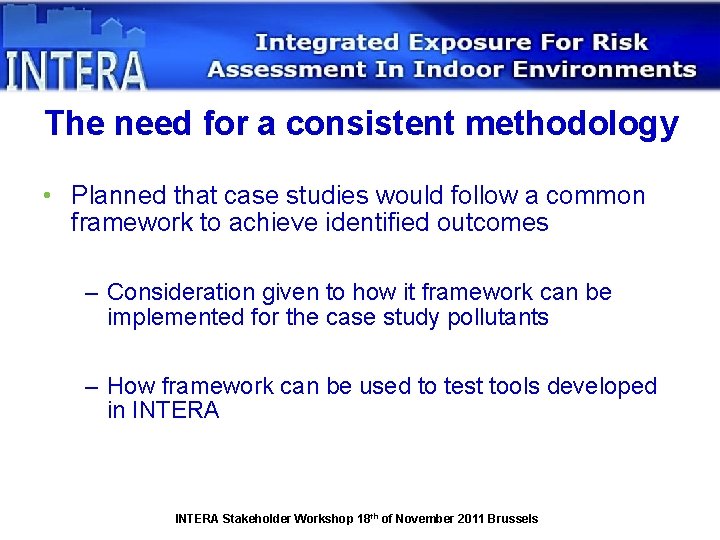 INTERA

Integrated Exposure For Risk Assessment In Indoor Environments

The need for a consistent methodology

• Planned that case studies would follow a common framework to achieve identified outcomes

– Consideration given to how it framework can be implemented for the case study pollutants

– How framework can be used to test tools developed in INTERA

INTERA Stakeholder Workshop 18$^{th}$ of November 2011 Brussels